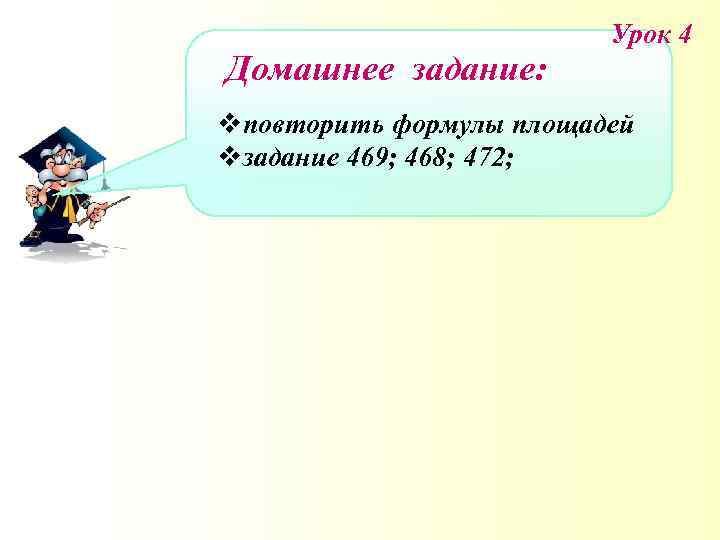 Урок 4

Домашнее задание:

❖повторить формулы площадей
❖задание 469; 468; 472;